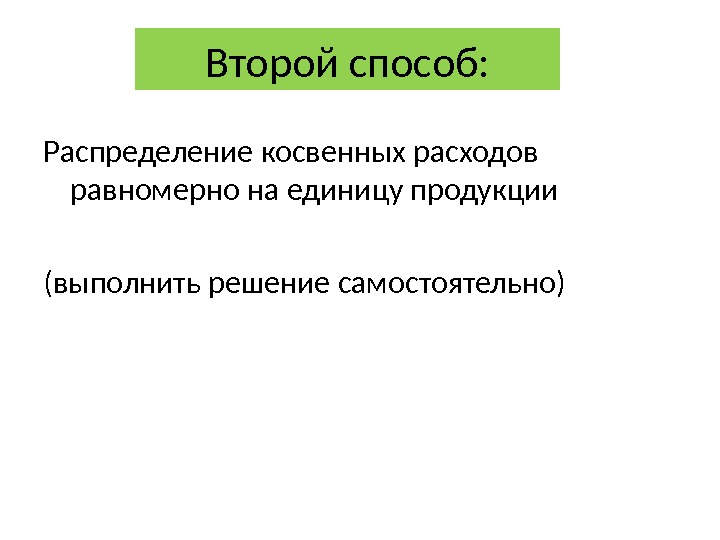 Второй способ:

Распределение косвенных расходов равномерно на единицу продукции

(выполнить решение самостоятельно)